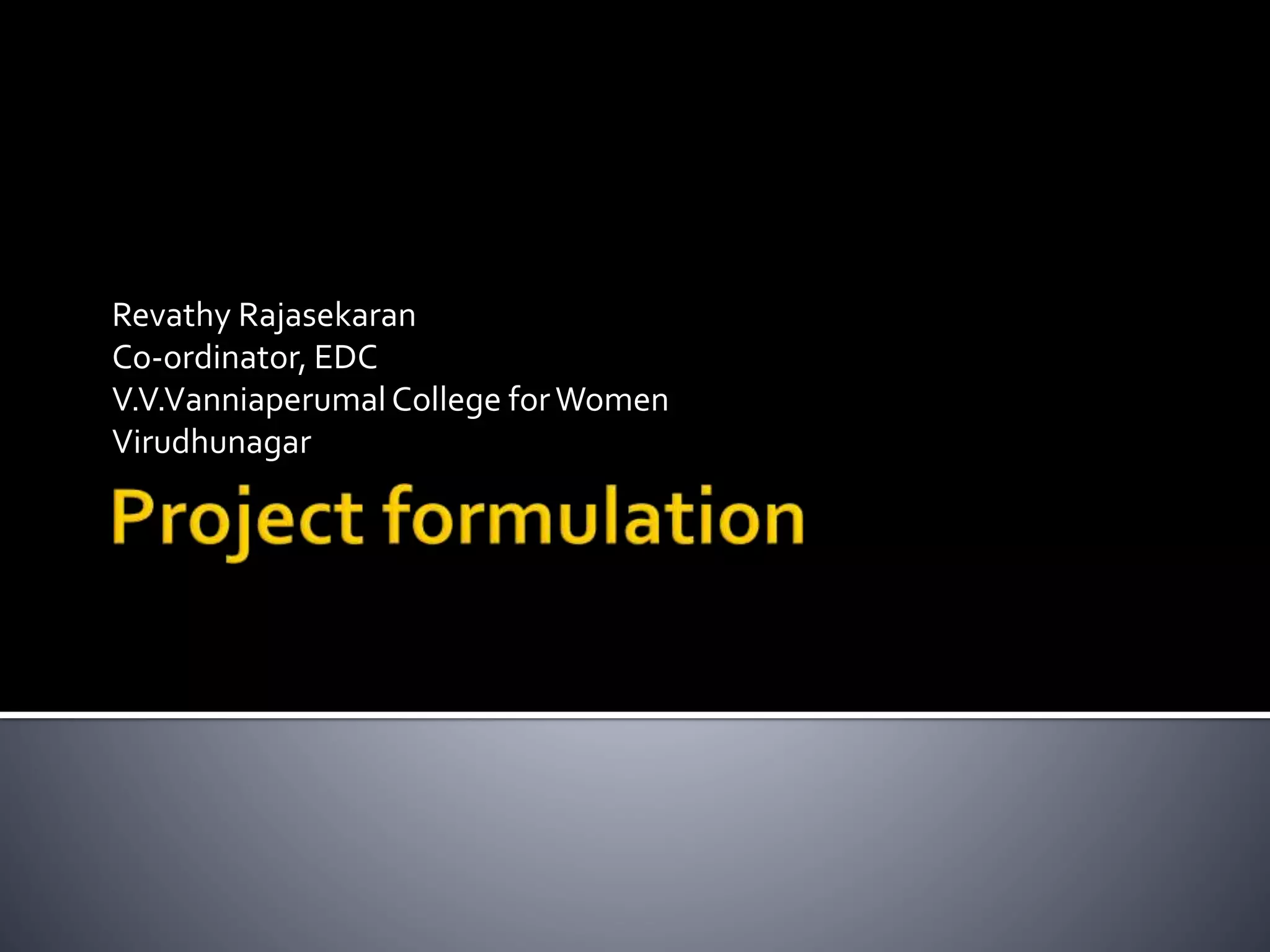 Revathy Rajasekaran
Co-ordinator, EDC
V.V.Vanniaperumal College for Women
Virudhunagar

Project formulation